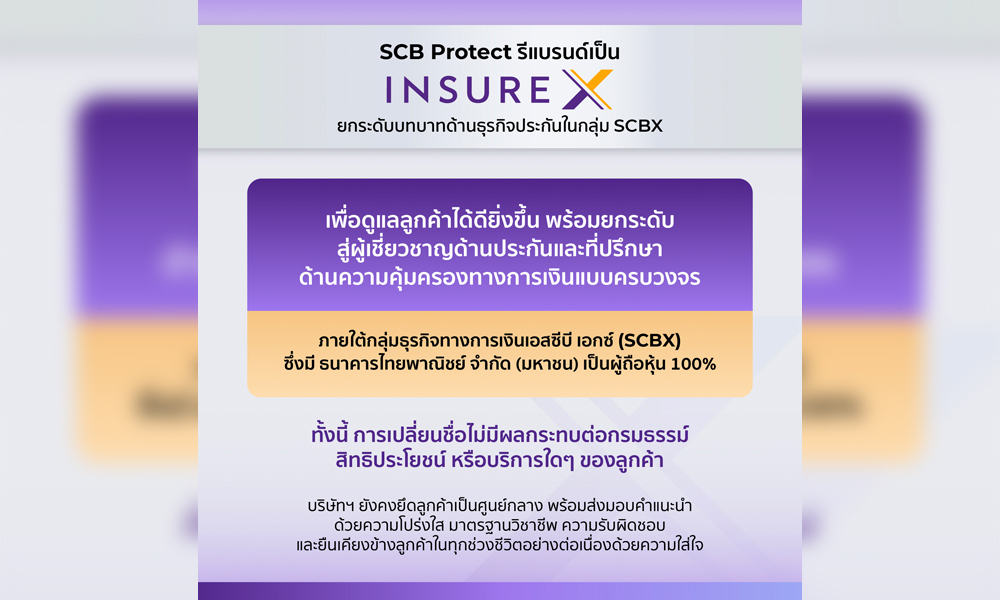 SCB Protect รีแบรนด์เป็น

INSURE X

ยกระดับบทบาทด้านธุรกิจประกันในกลุ่ม SCBX

เพื่อดูแลลูกค้าได้ดียิ่งขึ้น พร้อมยกระดับ สู่ผู้เชี่ยวชาญด้านประกันและที่ปรึกษา ด้านความคุ้มครองทางการเงินแบบครบวงจร

ภายใต้กลุ่มธุรกิจทางการเงินเอสซีบี เอกซ์ (SCBX) ซึ่งมี ธนาคารไทยพาณิชย์ จำกัด (มหาชน) เป็นผู้ถือหุ้น 100%

ทั้งนี้ การเปลี่ยนชื่อไม่มีผลกระทบต่อกรมธรรม์ สิทธิประโยชน์ หรือบริการใดๆ ของลูกค้า

บริษัทฯ ยังคงยึดลูกค้าเป็นศูนย์กลาง พร้อมส่งมอบคำแนะนำ ด้วยความโปร่งใส มาตรฐานวิชาชีพ ความรับผิดชอบ และยืนเคียงข้างลูกค้าในทุกช่วงชีวิตอย่างต่อเนื่องด้วยความใส่ใจ